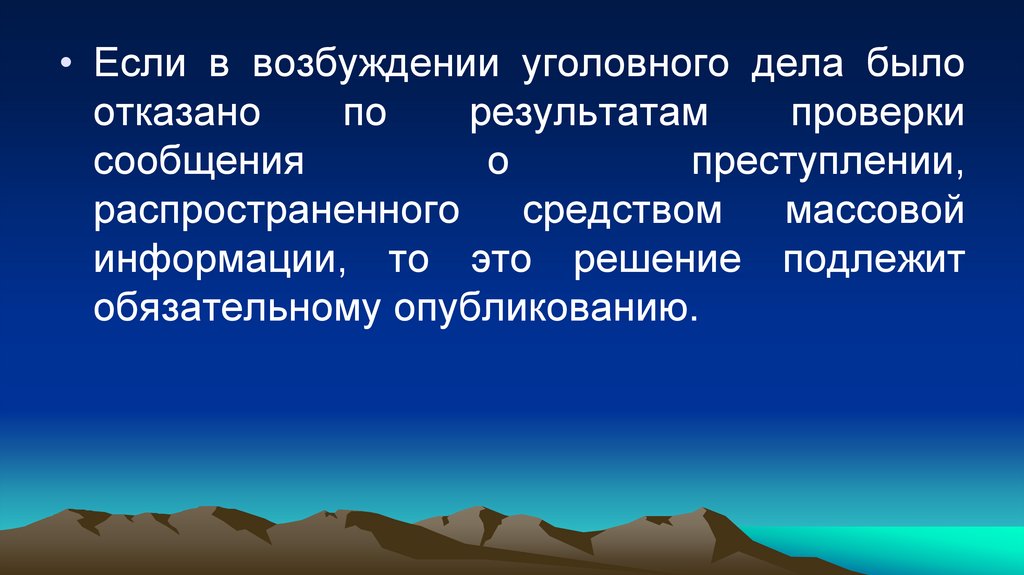 • Если в возбуждении уголовного дела было отказано по результатам проверки сообщения о преступлении, распространенного средством массовой информации, то это решение подлежит обязательному опубликованию.